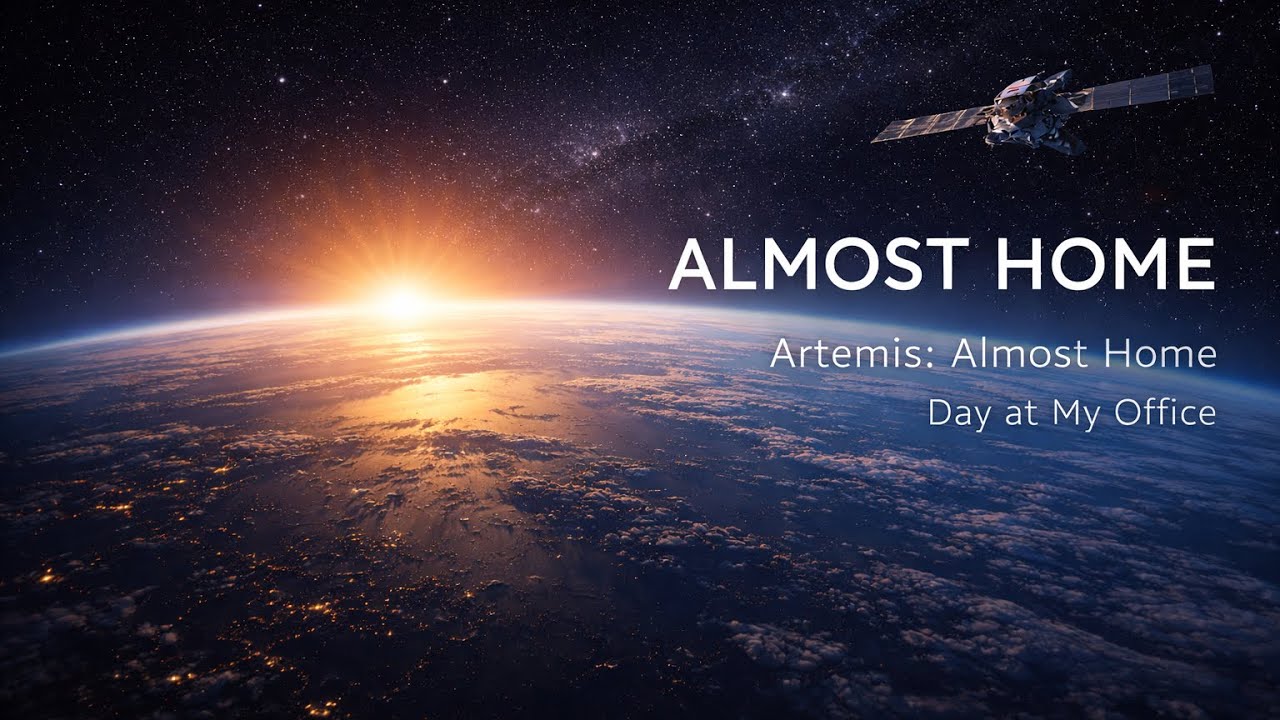 ALMOST HOME

Artemis: Almost Home

Day at My Office